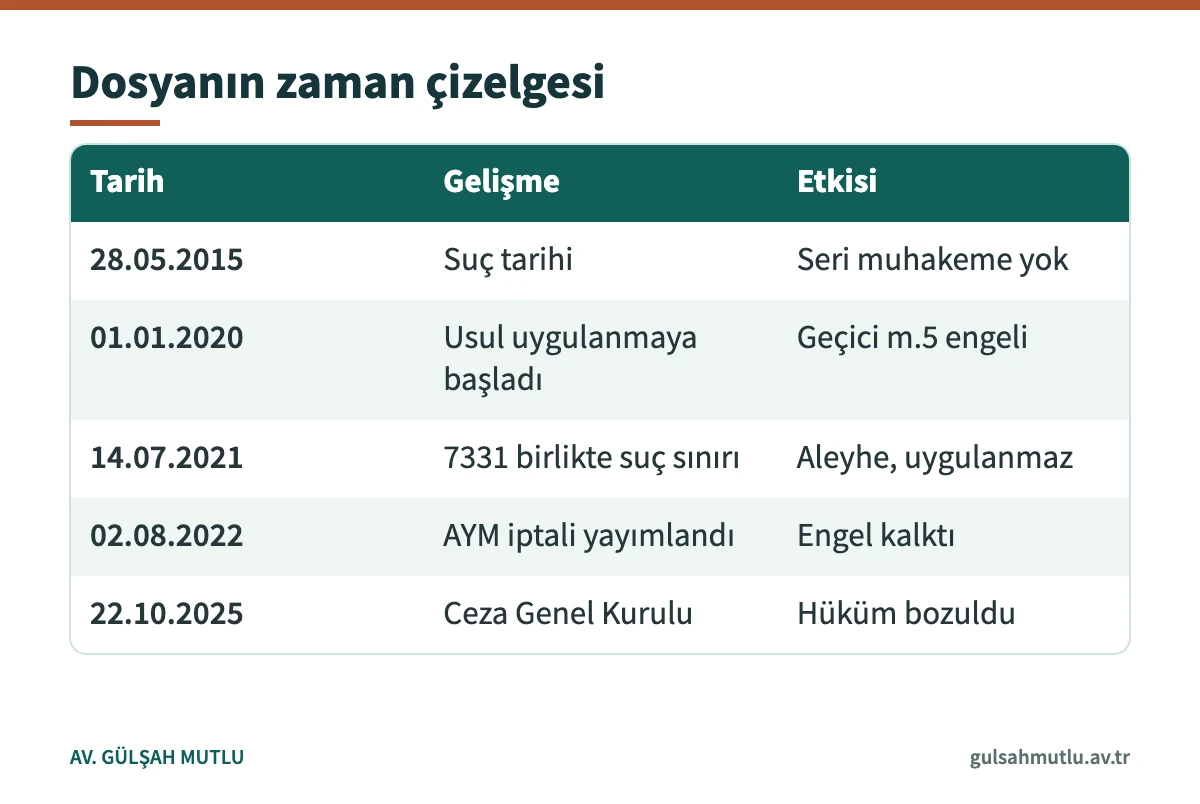 Dosyanın zaman çizelgesi

| Tarih | Gelişme | Etkisi |
|---|---|---|
| 28.05.2015 | Suç tarihi | Seri muhakeme yok |
| 01.01.2020 | Usul uygulanmaya başladı | Geçici m.5 engeli |
| 14.07.2021 | 7331 birlikte suç sınırı | Aleyhe, uygulanmaz |
| 02.08.2022 | AYM iptali yayımlandı | Engel kalktı |
| 22.10.2025 | Ceza Genel Kurulu | Hüküm bozuldu |

AV. GÜLŞAH MUTLU

gulsahmutlu.av.tr